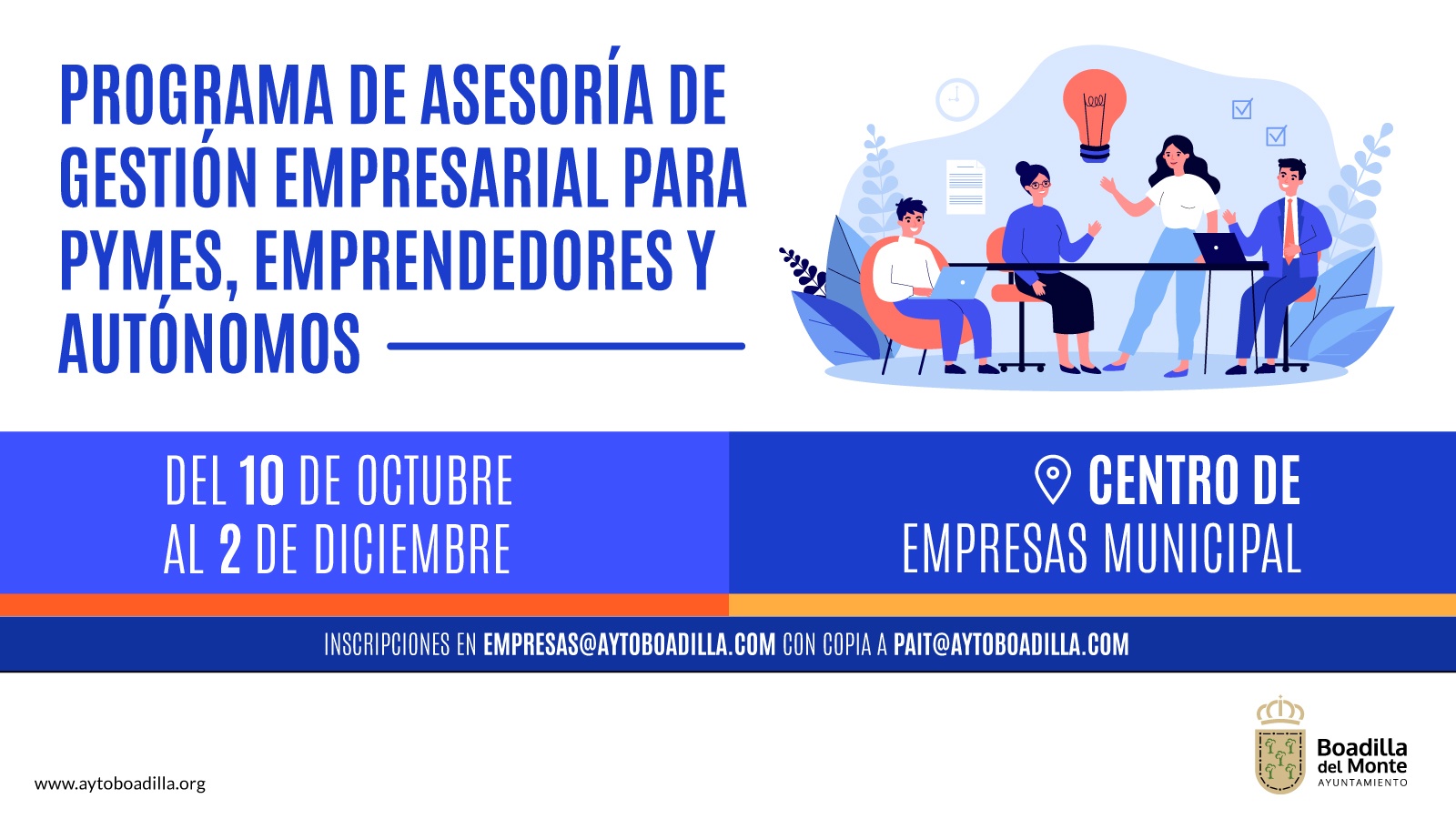 PROGRAMA DE ASESORÍA DE GESTIÓN EMPRESARIAL PARA PYMES, EMPRENDEDORES Y AUTÓNOMOS

DEL 10 DE OCTUBRE AL 2 DE DICIEMBRE

CENTRO DE EMPRESAS MUNICIPAL

INSCRIPCIONES EN EMPRESAS@AYTOBOADILLA.COM CON COPIA A PAIT@AYTOBOADILLA.COM

www.aytoboadilla.org

Boadilla del Monte
AYUNTAMIENTO